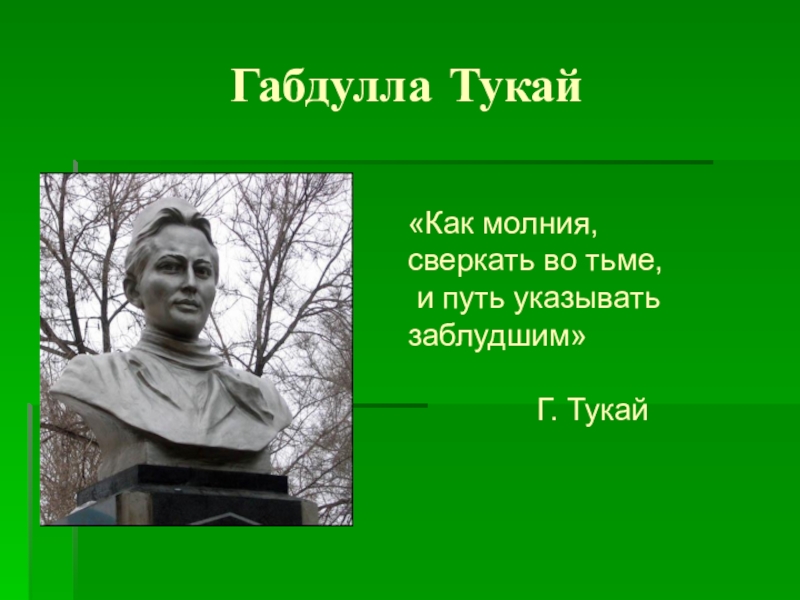 Габдулла Тукай

«Как молния, сверкать во тьме, и путь указывать заблудшим»

Г. Тукай